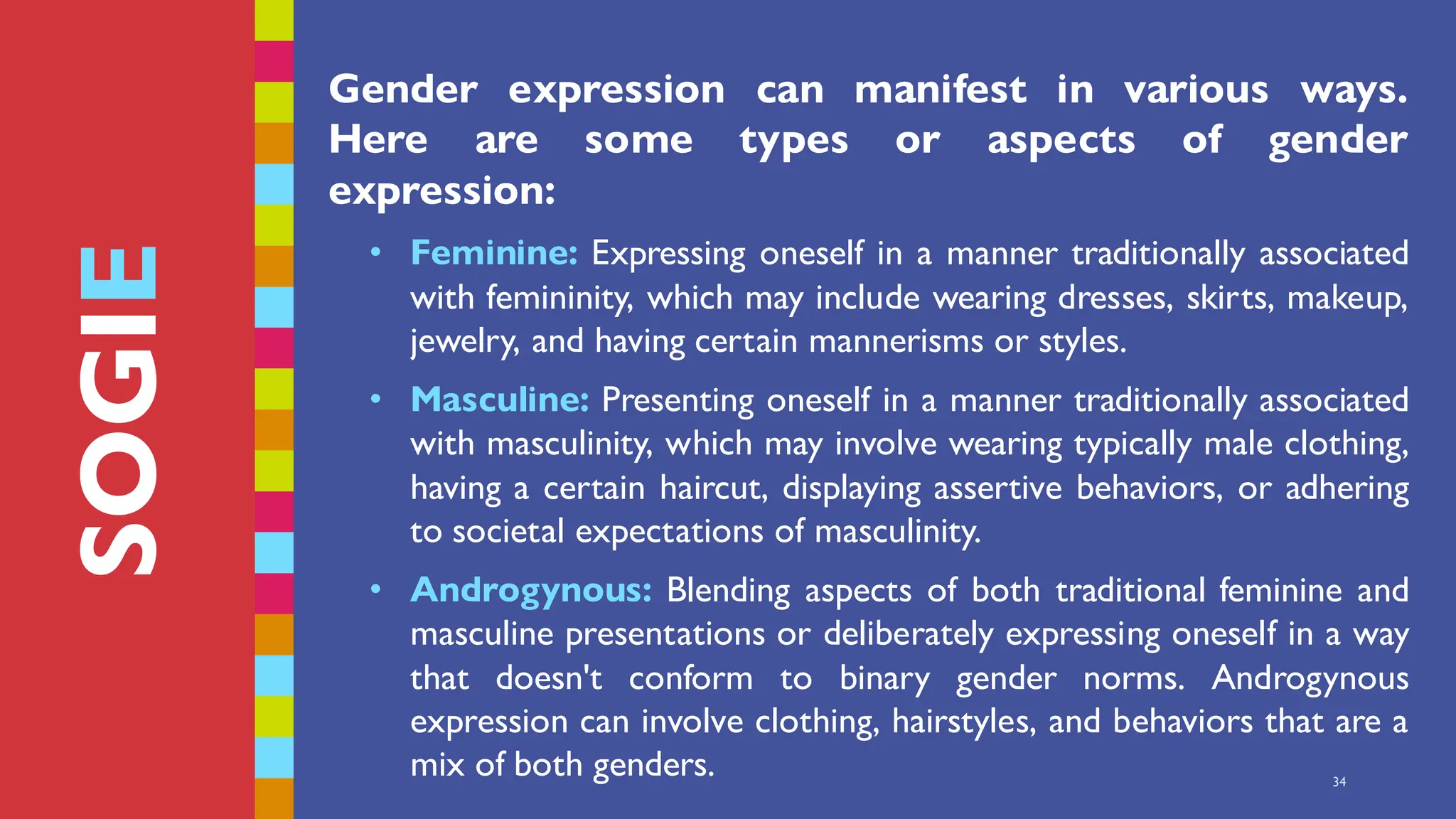 SOGIE

Gender expression can manifest in various ways. Here are some types or aspects of gender expression:

• Feminine: Expressing oneself in a manner traditionally associated with femininity, which may include wearing dresses, skirts, makeup, jewelry, and having certain mannerisms or styles.

• Masculine: Presenting oneself in a manner traditionally associated with masculinity, which may involve wearing typically male clothing, having a certain haircut, displaying assertive behaviors, or adhering to societal expectations of masculinity.

• Androgynous: Blending aspects of both traditional feminine and masculine presentations or deliberately expressing oneself in a way that doesn't conform to binary gender norms. Androgynous expression can involve clothing, hairstyles, and behaviors that are a mix of both genders.

34